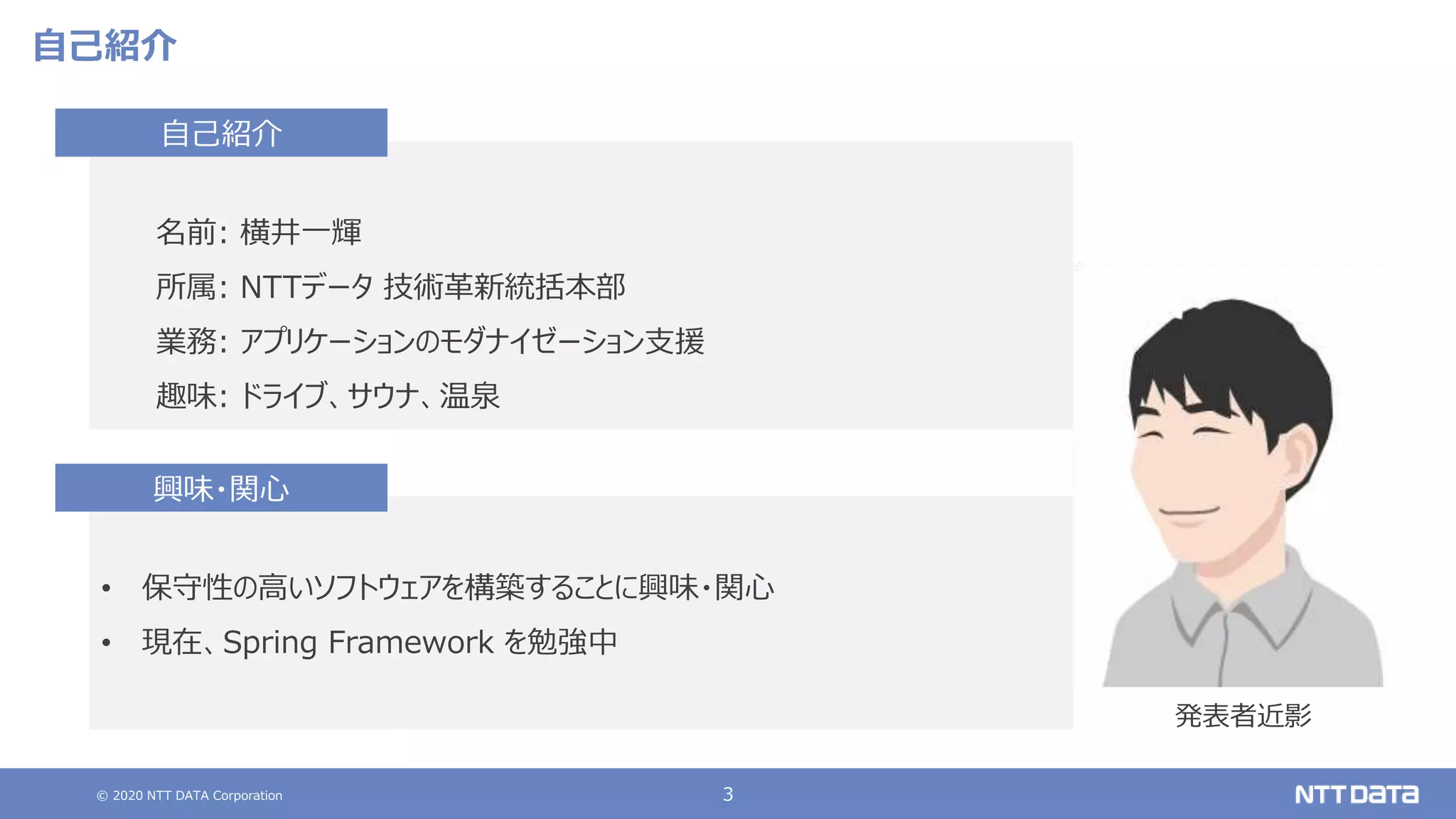 自己紹介

自己紹介

名前: 横井一輝

所属: NTTデータ 技術革新統括本部

業務: アプリケーションのモダナイゼーション支援

趣味: ドライブ、サウナ、温泉

興味・関心

• 保守性の高いソフトウェアを構築することに興味・関心

• 現在、Spring Framework を勉強中

発表者近影

© 2020 NTT DATA Corporation

3

NTT DATA